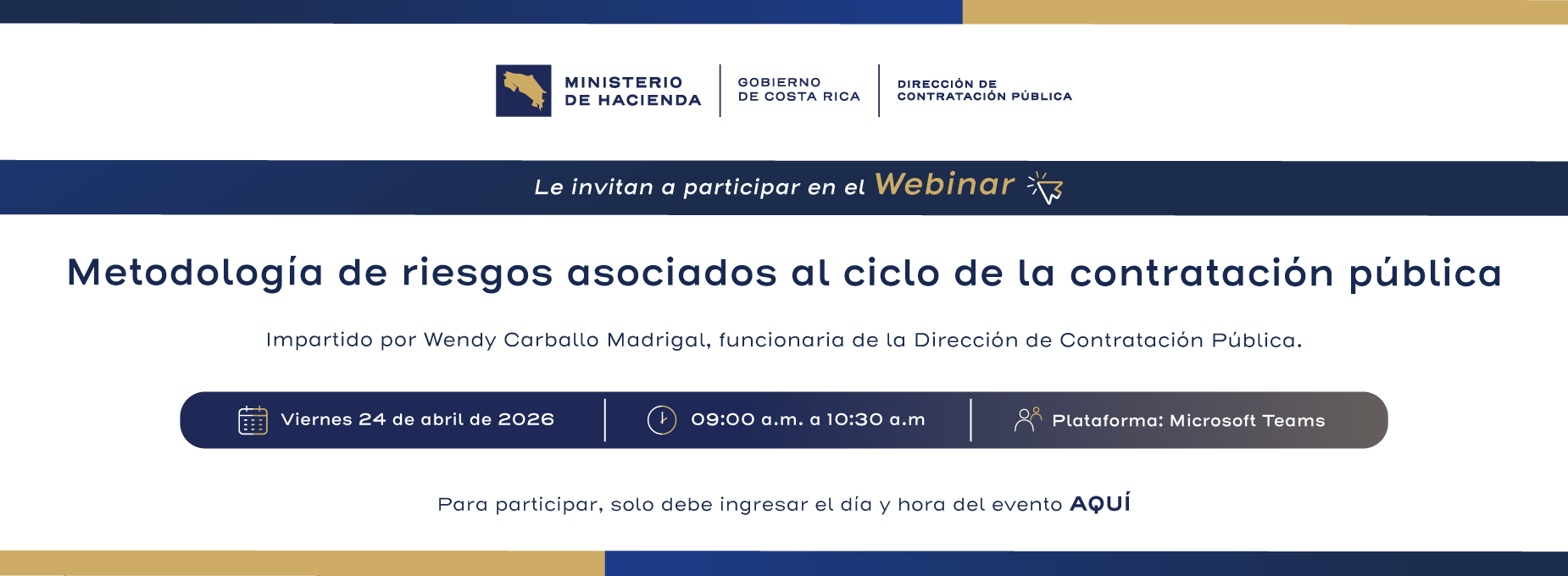 MINISTERIO DE HACIENDA

GOBIERNO DE COSTA RICA

DIRECCIÓN DE CONTRATACIÓN PÚBLICA

Le invitan a participar en el Webinar

Metodología de riesgos asociados al ciclo de la contratación pública

Impartido por Wendy Carballo Madrigal, funcionaria de la Dirección de Contratación Pública.

Viernes 24 de abril de 2026

09:00 a.m. a 10:30 a.m

Plataforma: Microsoft Teams

Para participar, solo debe ingresar el día y hora del evento AQUÍ